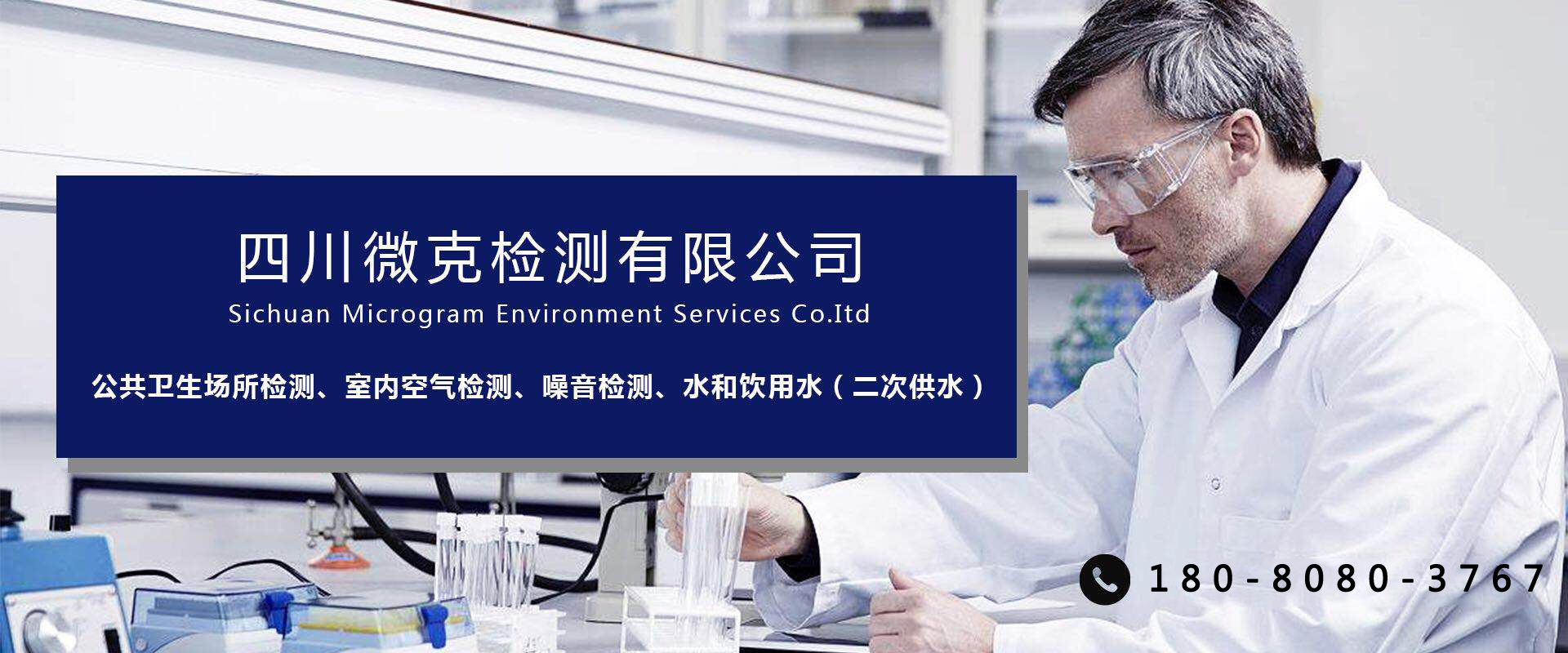 四川微克检测有限公司
Sichuan Microgram Environment Services Co.ltd

公共卫生场所检测、室内空气检测、噪音检测、水和饮用水（二次供水）

180-8080-3767